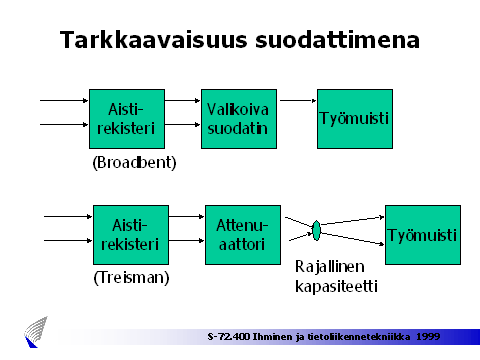 Tarkkaavaisuus suodattimena

Aisti-rekisteri

Valikoiva suodatin

Työmuisti

(Broadbent)

Aisti-rekisteri

Attenu-aattori

Työmuisti

(Treisman)

Rajallinen kapasiteetti

S-72.400 Ihminen ja tietoliikennetekniikka 1999